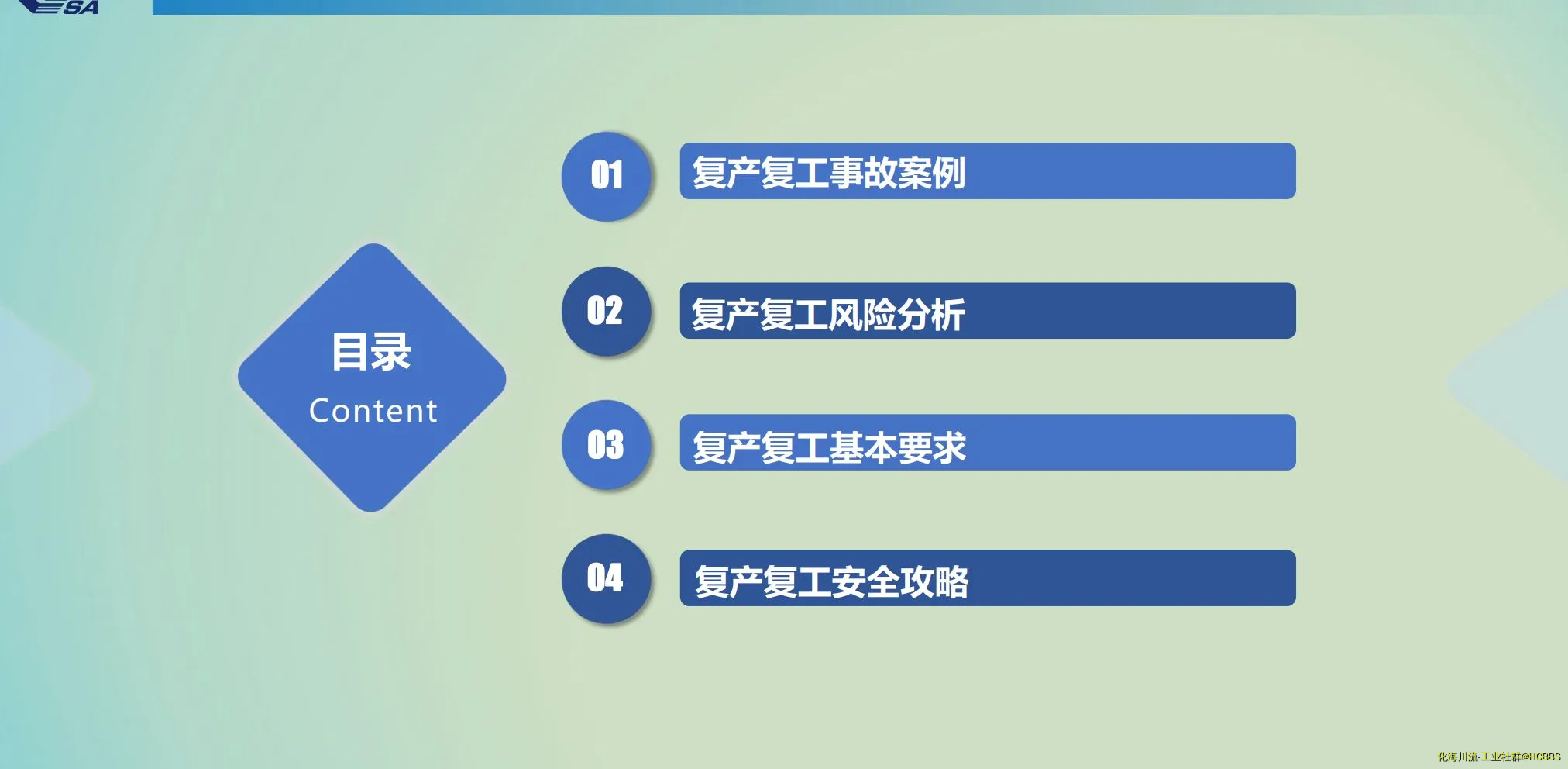 SA

目录
Content

01 复产复工事故案例

02 复产复工风险分析

03 复产复工基本要求

04 复产复工安全攻略

化海川流-工业社群@HCBBS